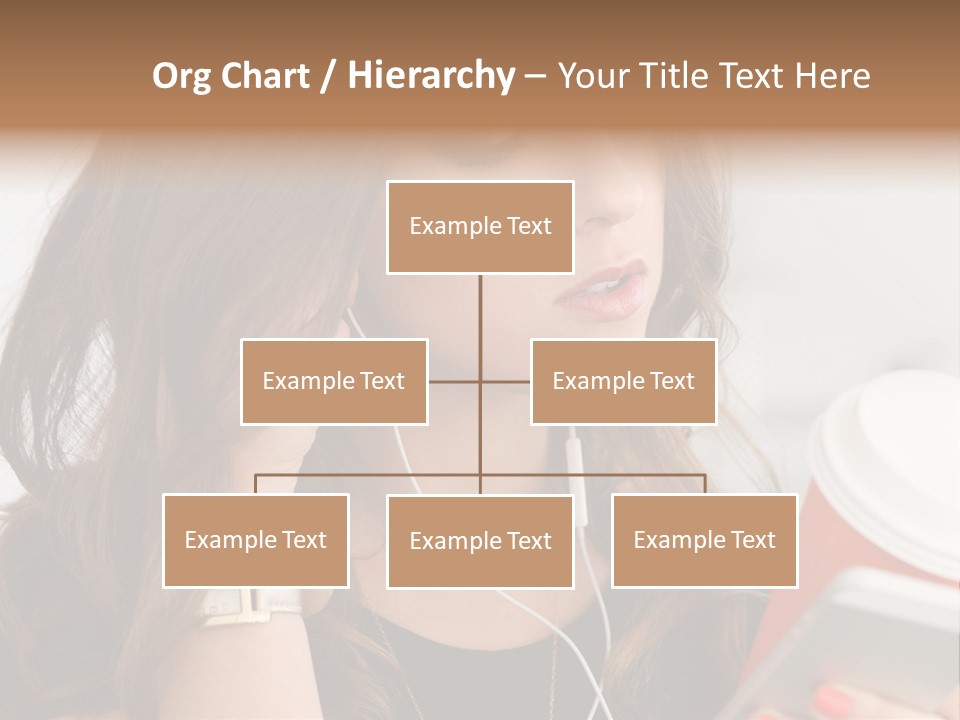 Org Chart / Hierarchy – Your Title Text Here

Example Text

Example Text

Example Text

Example Text

Example Text

Example Text